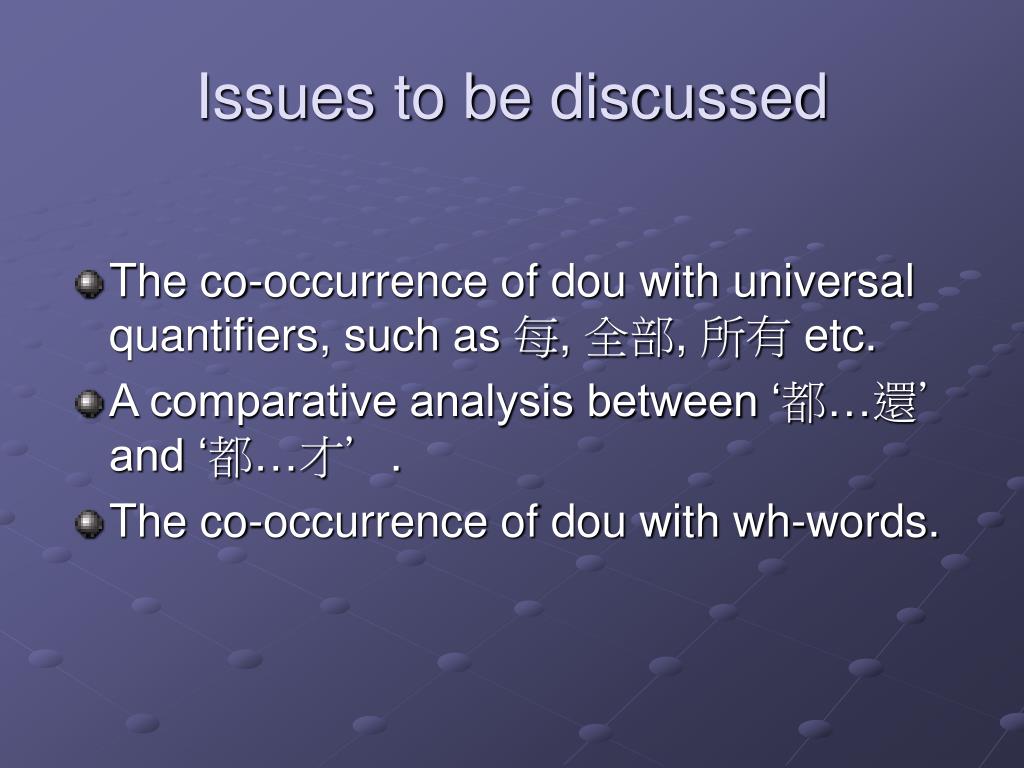 Issues to be discussed

The co-occurrence of dou with universal quantifiers, such as 每, 全部, 所有 etc.

A comparative analysis between ‘都…還’ and ‘都…才’ .

The co-occurrence of dou with wh-words.